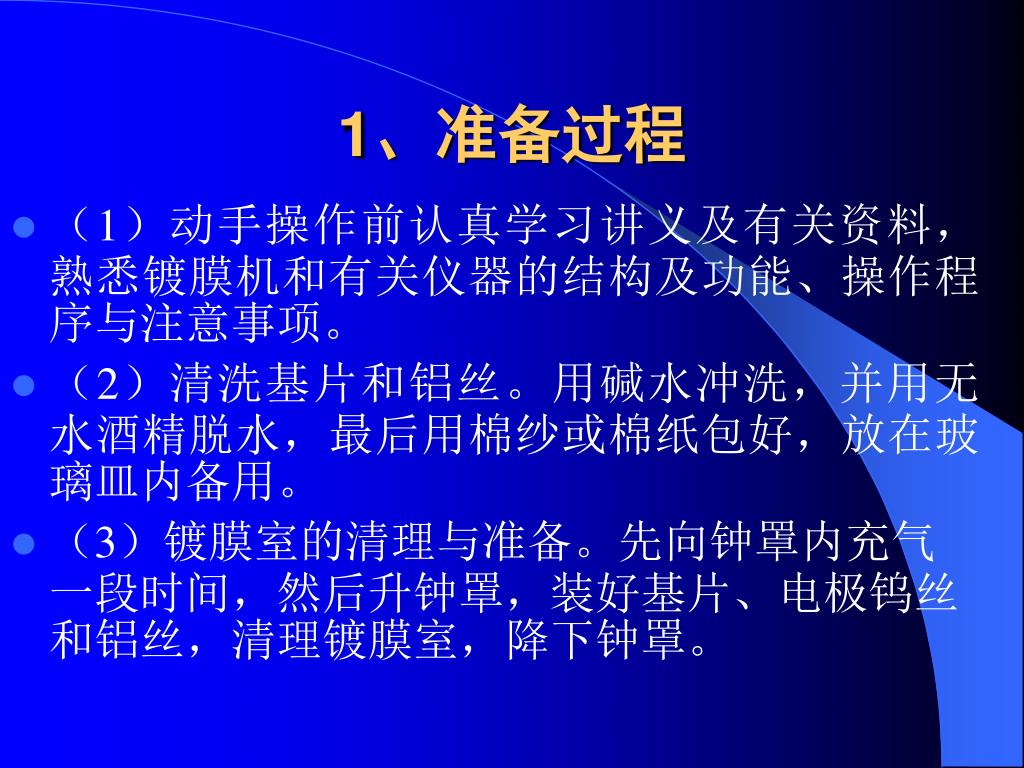 1、准备过程

（1）动手操作前认真学习讲义及有关资料，熟悉镀膜机和有关仪器的结构及功能、操作程序与注意事项。

（2）清洗基片和铝丝。用碱水冲洗，并用无水酒精脱水，最后用棉纱或棉纸包好，放在玻璃皿内备用。

（3）镀膜室的清理与准备。先向钟罩内充气一段时间，然后升钟罩，装好基片、电极钨丝和铝丝，清理镀膜室，降下钟罩。